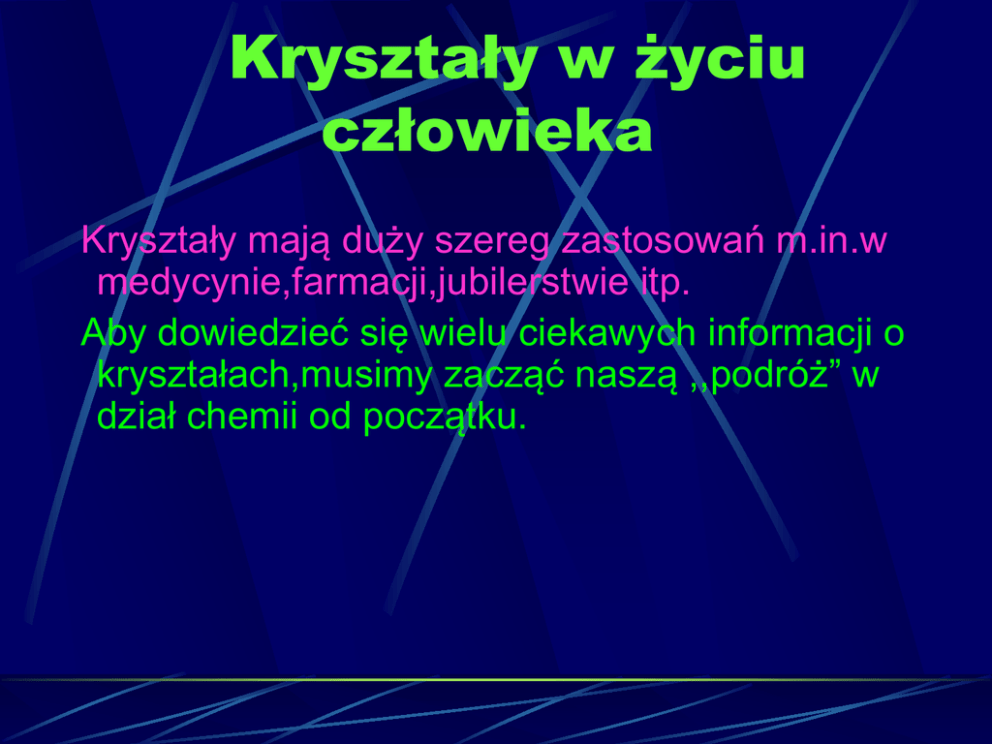 Kryształy w życiu człowieka

Kryształy mają duży szereg zastosowań m.in.w medycynie,farmacji,jubilerstwie itp.

Aby dowiedzieć się wielu ciekawych informacji o kryształach,musimy zacząć naszą ,,podróż” w dział chemii od początku.